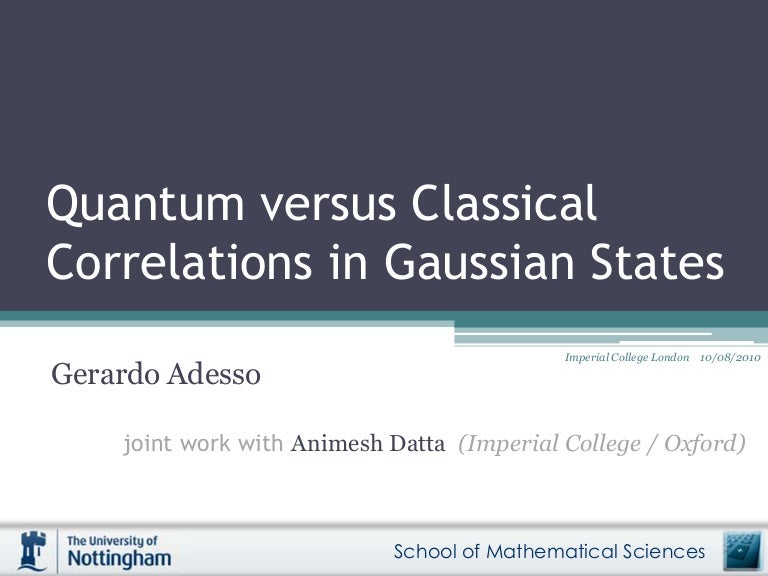 Quantum versus Classical Correlations in Gaussian States

Imperial College London 10/08/2010

Gerardo Adesso

joint work with Animesh Datta (Imperial College / Oxford)

The University of Nottingham

School of Mathematical Sciences